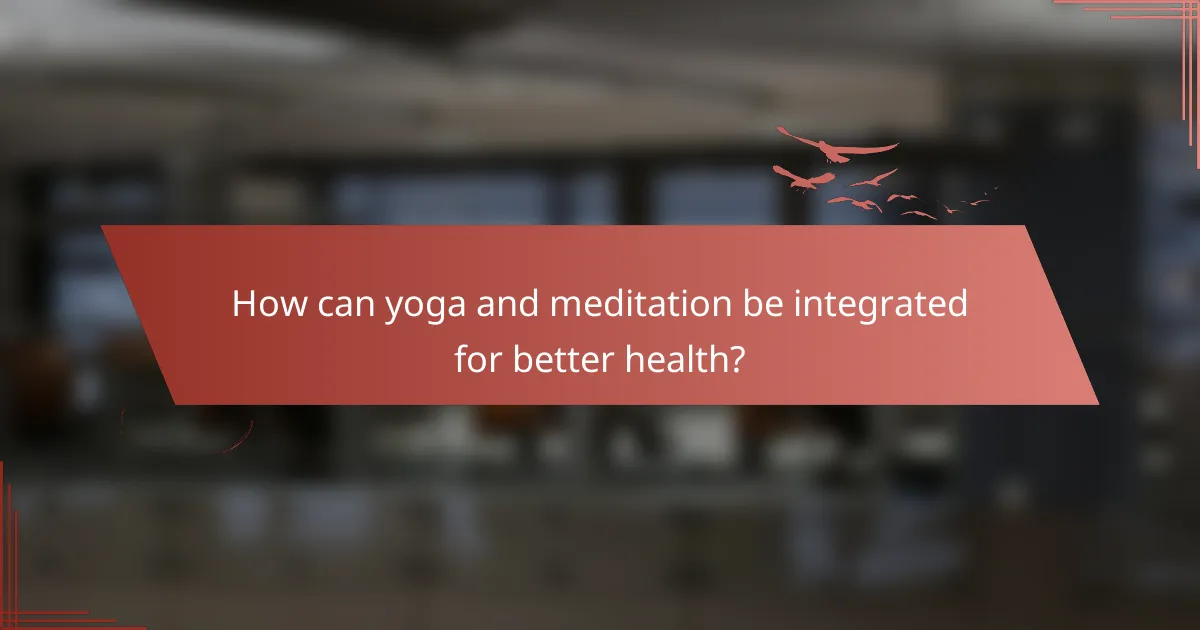 How can yoga and meditation be integrated for better health?